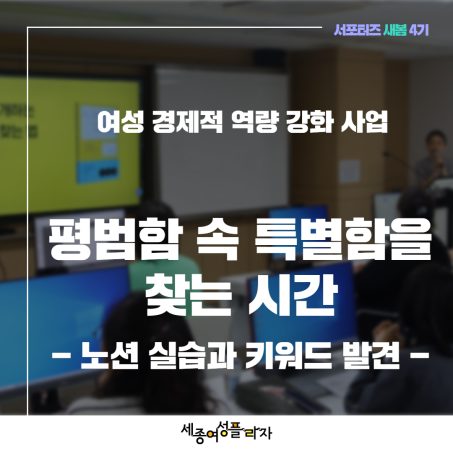 서포터즈 새봄 4기

여성 경제적 역량 강화 사업

평범함 속 특별함을
찾는 시간

- 노션 실습과 키워드 발견 -

세종여성플라자